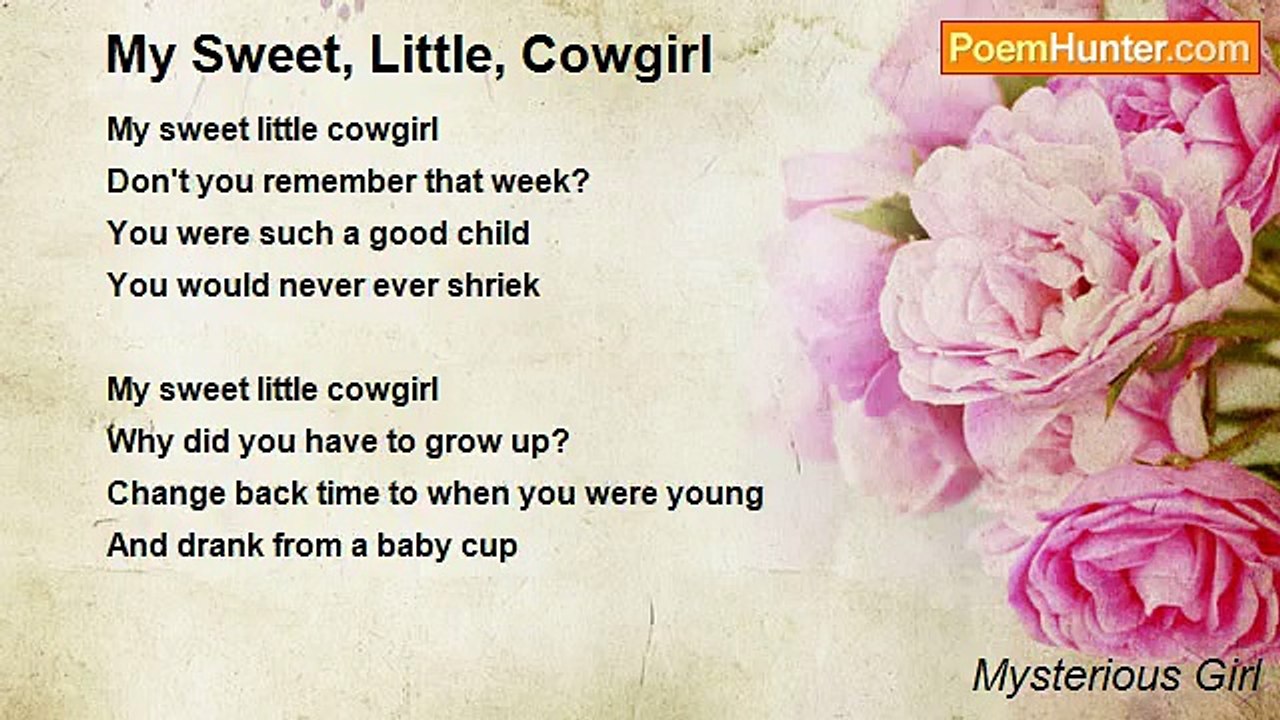 My Sweet, Little, Cowgirl

PoemHunter.com

My sweet little cowgirl
Don't you remember that week?
You were such a good child
You would never ever shriek

My sweet little cowgirl
Why did you have to grow up?
Change back time to when you were young
And drank from a baby cup

Mysterious Girl